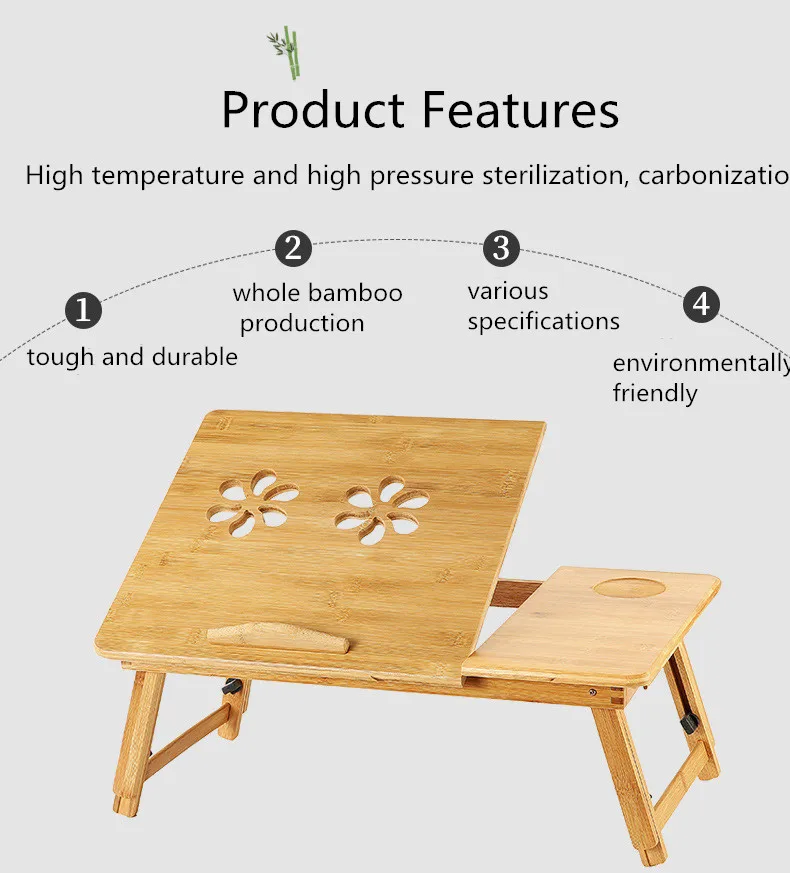 Product Features

High temperature and high pressure sterilization, carbonizatio

1
tough and durable

2
whole bamboo production

3
various specifications

4
environmentally friendly